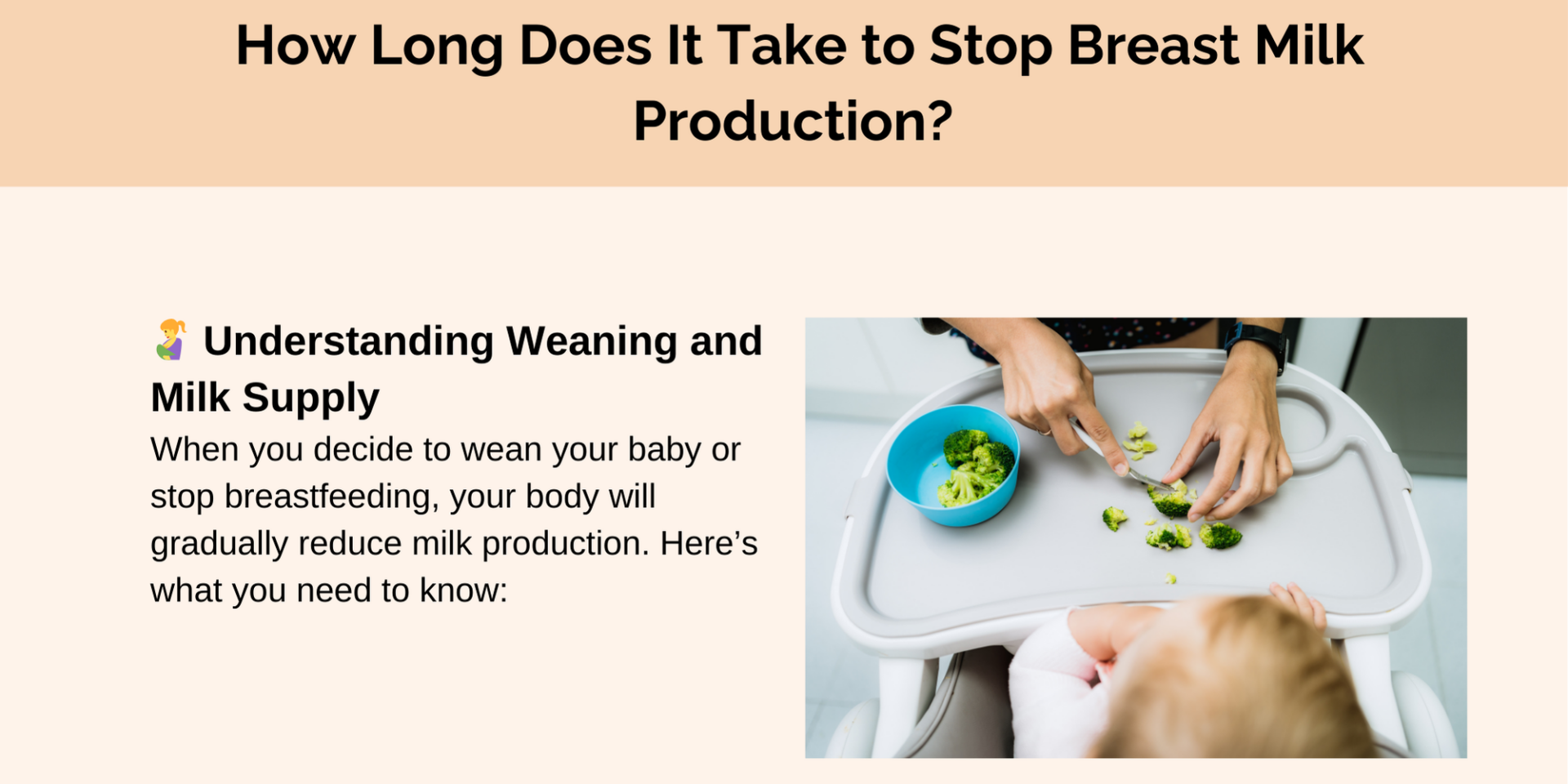 How Long Does It Take to Stop Breast Milk Production?

🤱 Understanding Weaning and Milk Supply

When you decide to wean your baby or stop breastfeeding, your body will gradually reduce milk production. Here’s what you need to know: